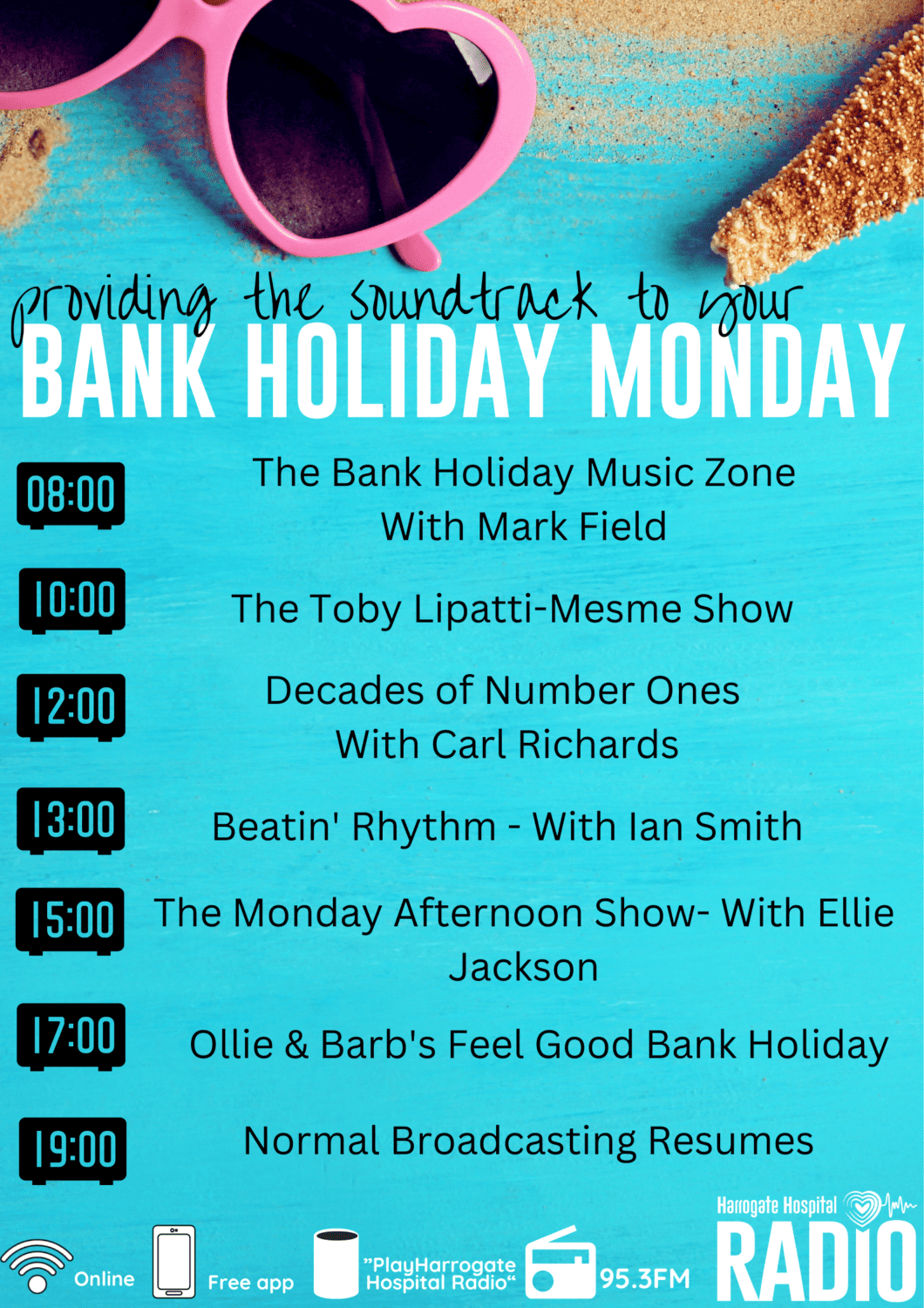 providing the soundtrack to your
BANK HOLIDAY MONDAY

08:00 The Bank Holiday Music Zone With Mark Field

10:00 The Toby Lipatti-Mesme Show

12:00 Decades of Number Ones With Carl Richards

13:00 Beatin' Rhythm - With Ian Smith

15:00 The Monday Afternoon Show- With Ellie Jackson

17:00 Ollie & Barb's Feel Good Bank Holiday

19:00 Normal Broadcasting Resumes

Online Free app "PlayHarrogate Hospital Radio" 95.3FM

Harrogate Hospital RADIO